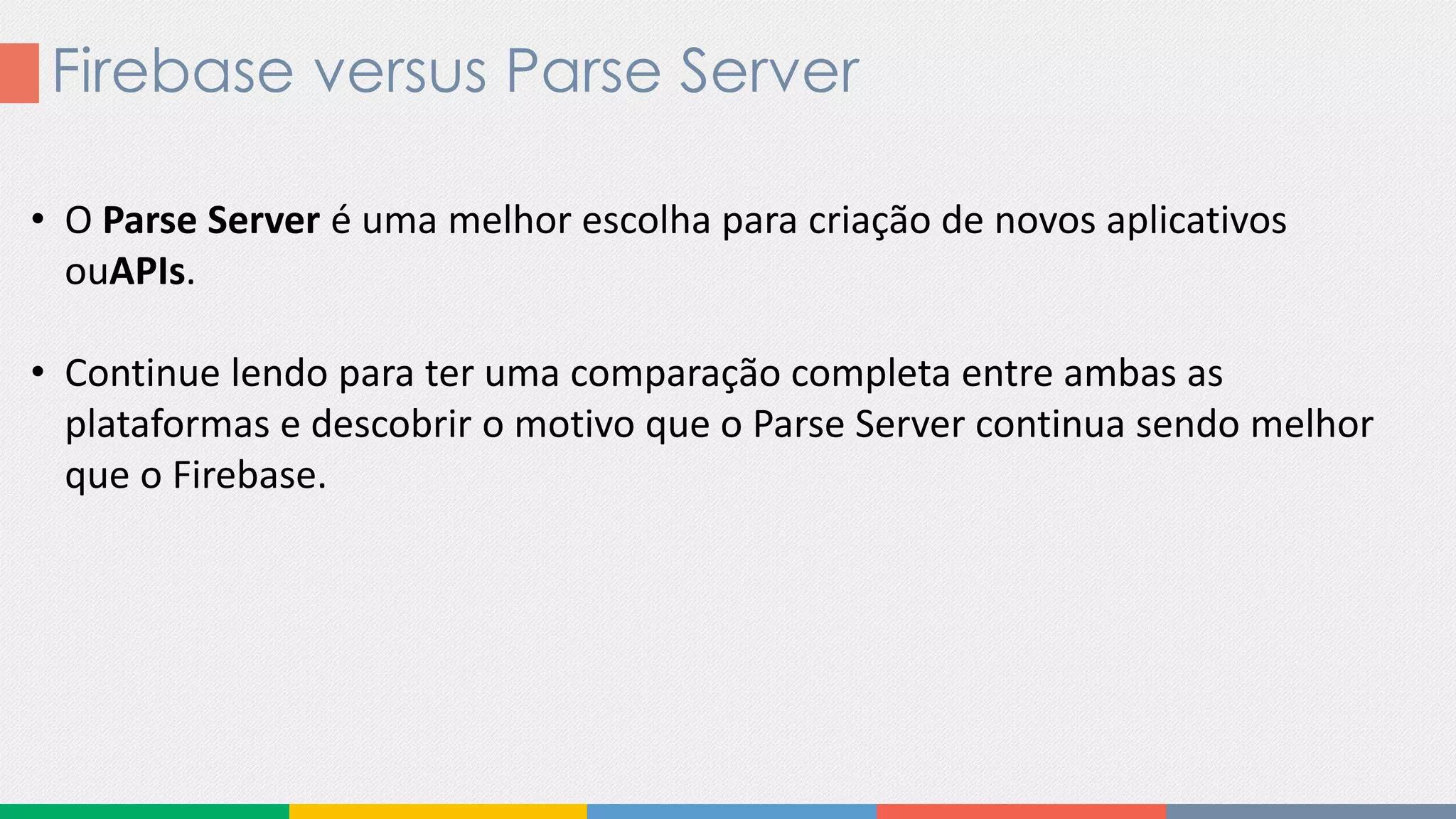 Firebase versus Parse Server

• O Parse Server é uma melhor escolha para criação de novos aplicativos ouAPIs.

• Continue lendo para ter uma comparação completa entre ambas as plataformas e descobrir o motivo que o Parse Server continua sendo melhor que o Firebase.